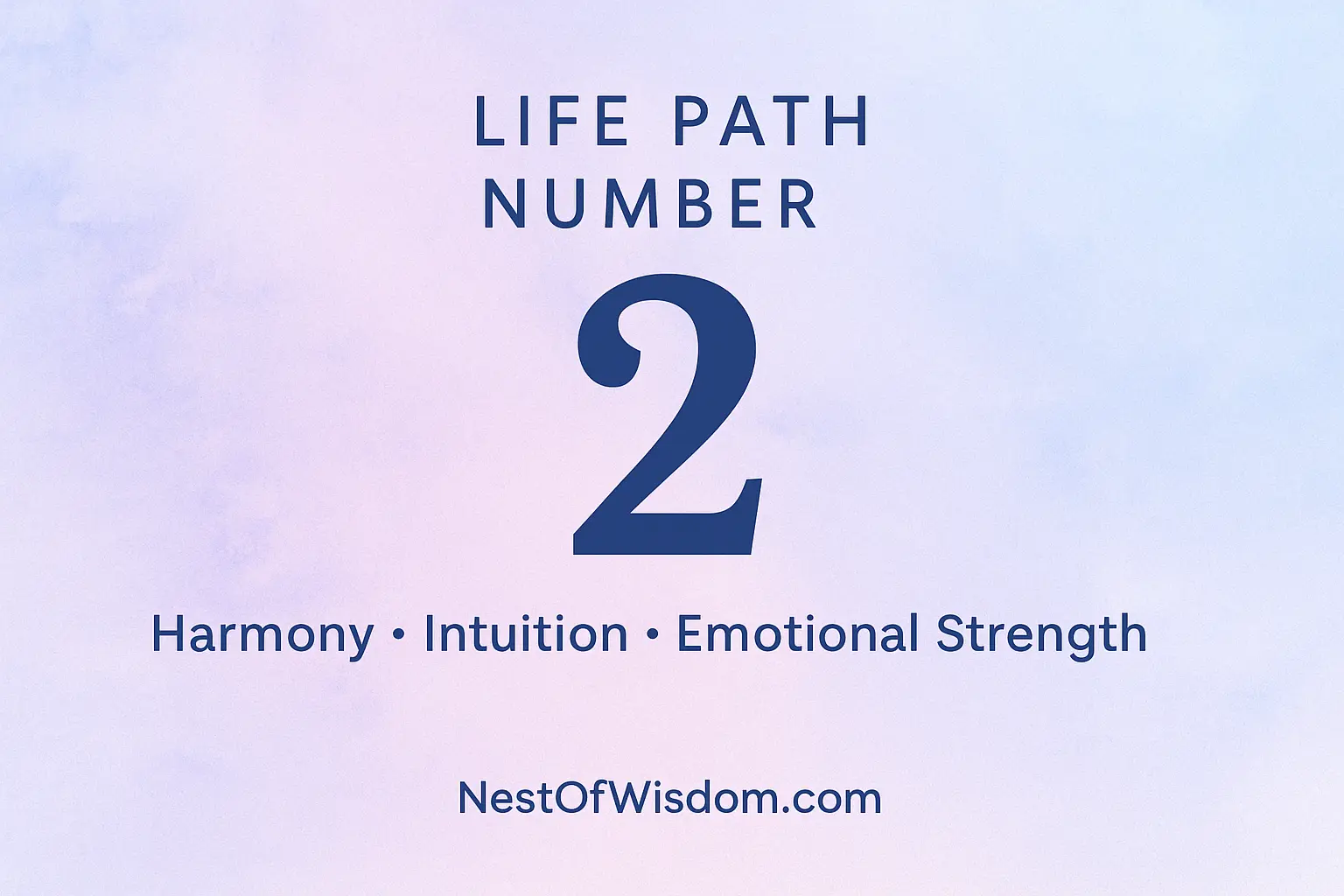 LIFE PATH
NUMBER

2

Harmony • Intuition • Emotional Strength

NestOfWisdom.com